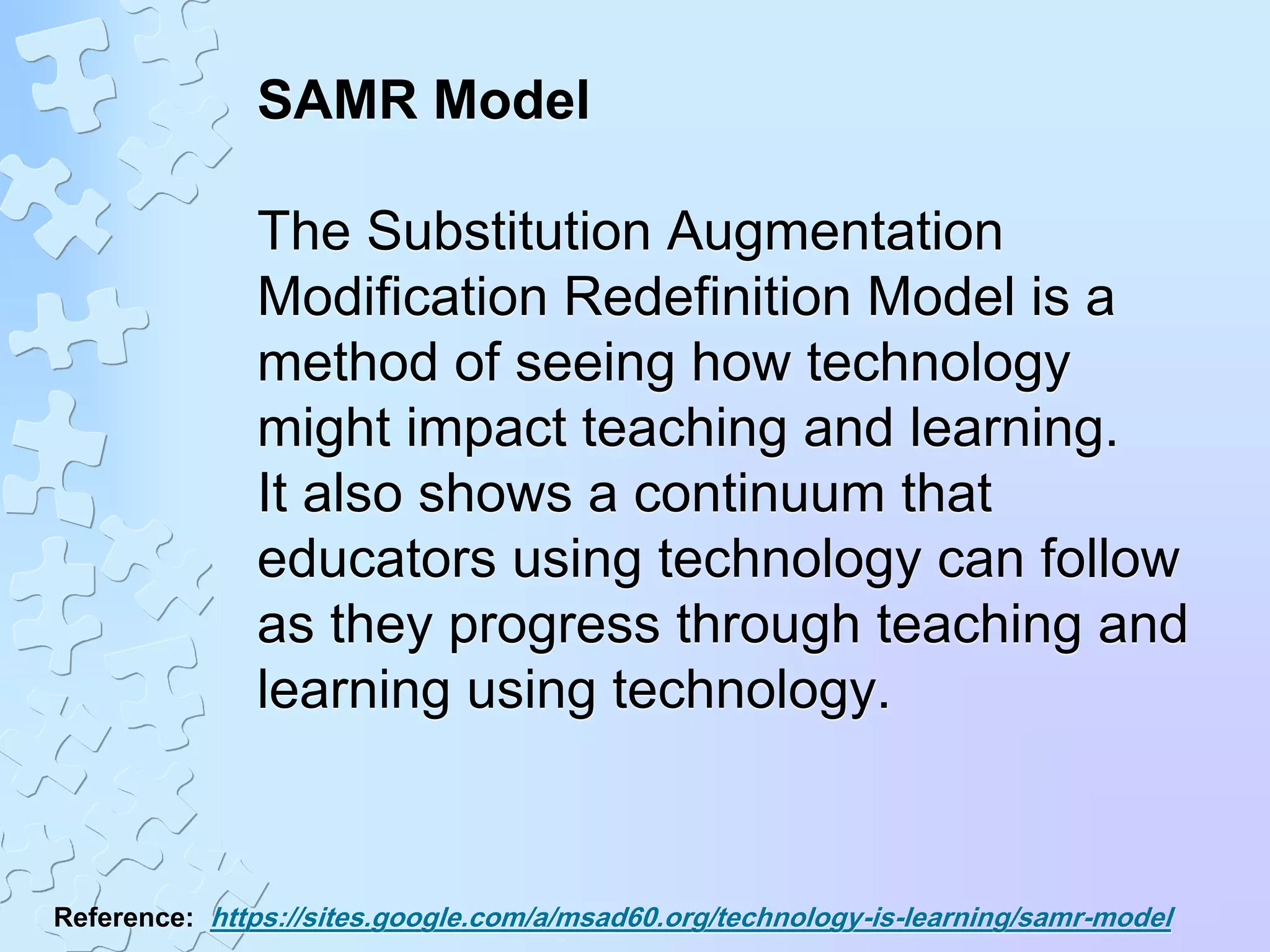 SAMR Model

The Substitution Augmentation Modification Redefinition Model is a method of seeing how technology might impact teaching and learning. It also shows a continuum that educators using technology can follow as they progress through teaching and learning using technology.

Reference: https://sites.google.com/a/msad60.org/technology-is-learning/samr-model